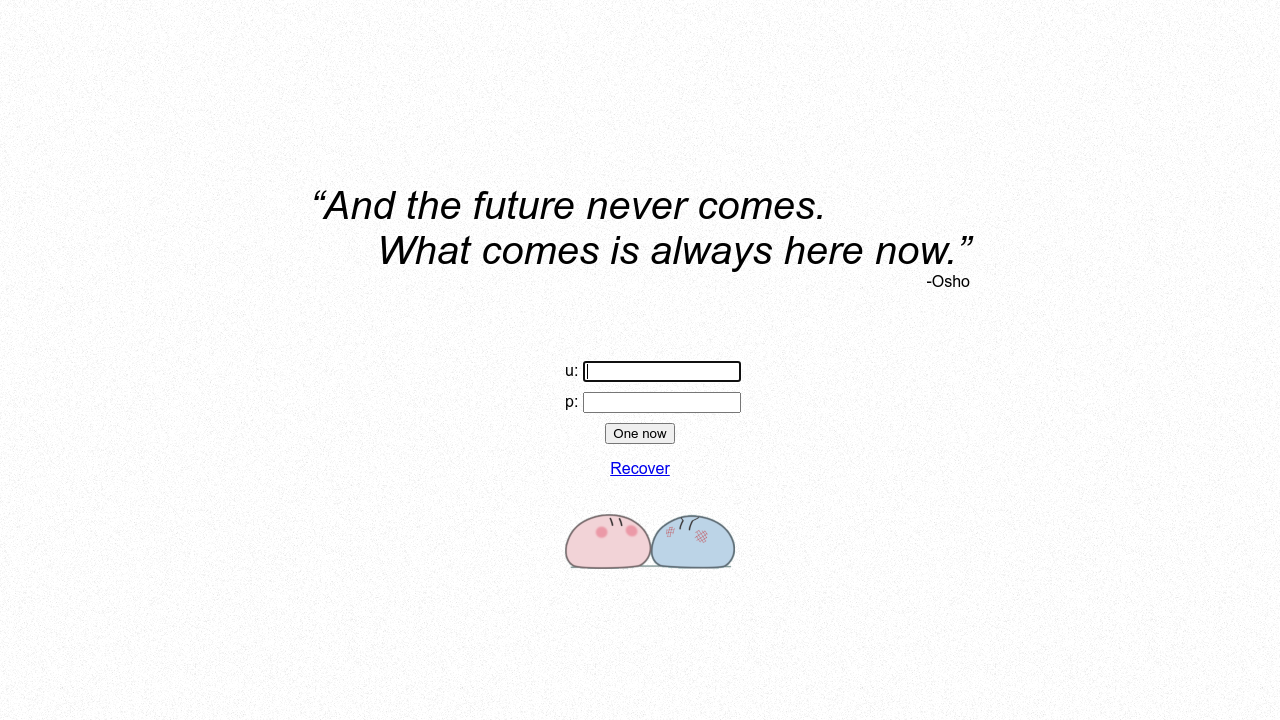 “And the future never comes.
What comes is always here now.”
-Osho

u:
p:
One now
Recover